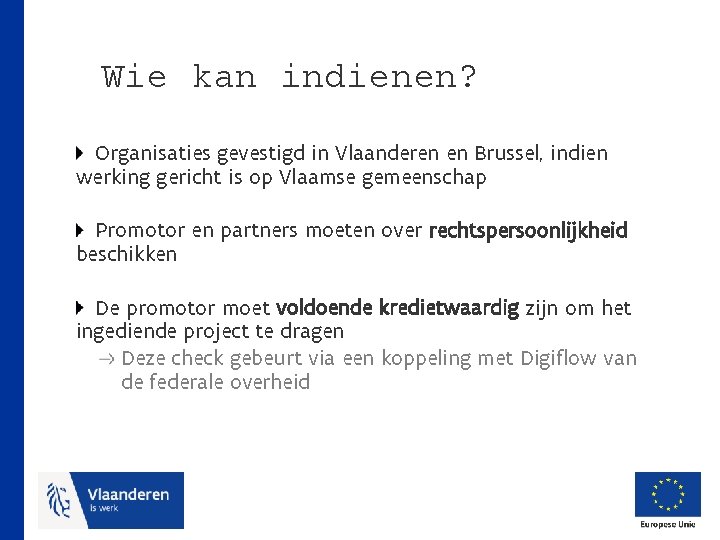 Wie kan indienen?

Organisaties gevestigd in Vlaanderen en Brussel, indien werking gericht is op Vlaamse gemeenschap

Promotor en partners moeten over rechtspersoonlijkheid beschikken

De promotor moet voldoende kredietwaardig zijn om het ingediende project te dragen

→ Deze check gebeurt via een koppeling met Digiflow van de federale overheid

Vlaanderen
is werk

Europese Unie